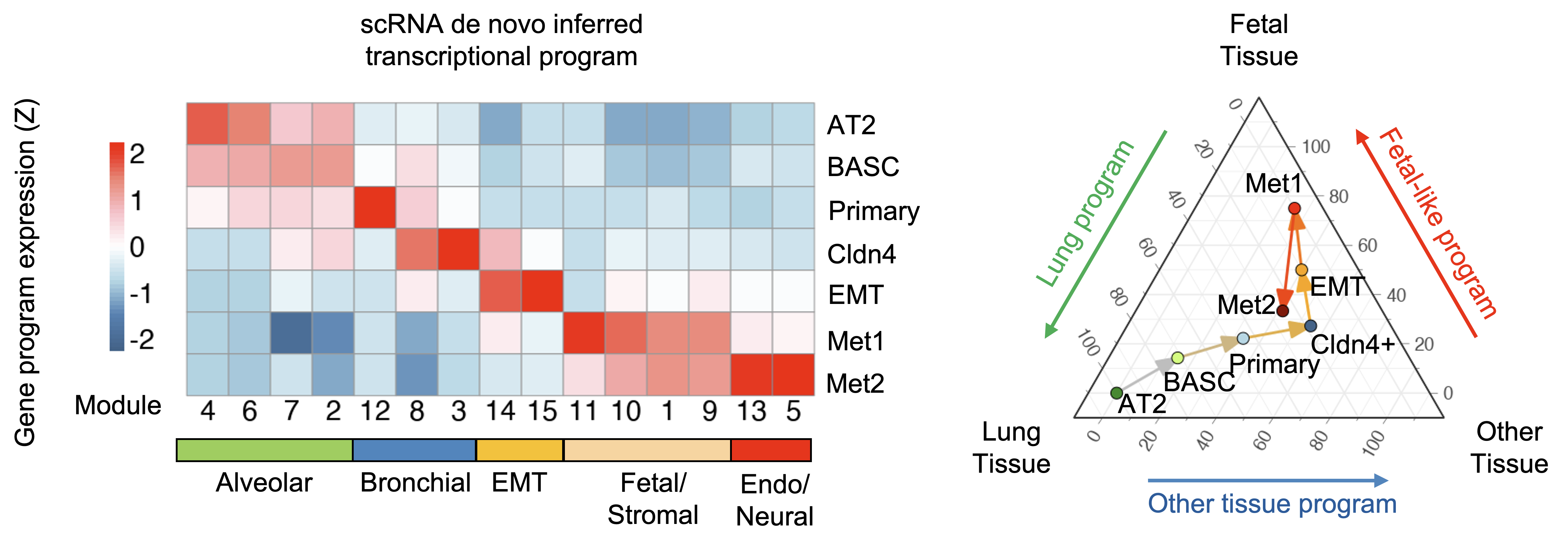 scRNA de novo inferred transcriptional program

Gene program expression (Z)

2
1
0
-1
-2

AT2
BASC
Primary
Cldn4
EMT
Met1
Met2

Module 4 6 7 2 12 8 3 14 15 11 10 1 9 13 5

Alveolar
Bronchial
EMT
Fetal/ Stromal
Endo/ Neural

Fetal Tissue

Lung program

Fetal-like program

0
20
40
60
80
100

100
80
60
40
20
0

Met1
EMT
Met2
Cldn4+
Primary
BASC
AT2

Lung Tissue

Other Tissue

0
20
40
60
80
100

Other tissue program